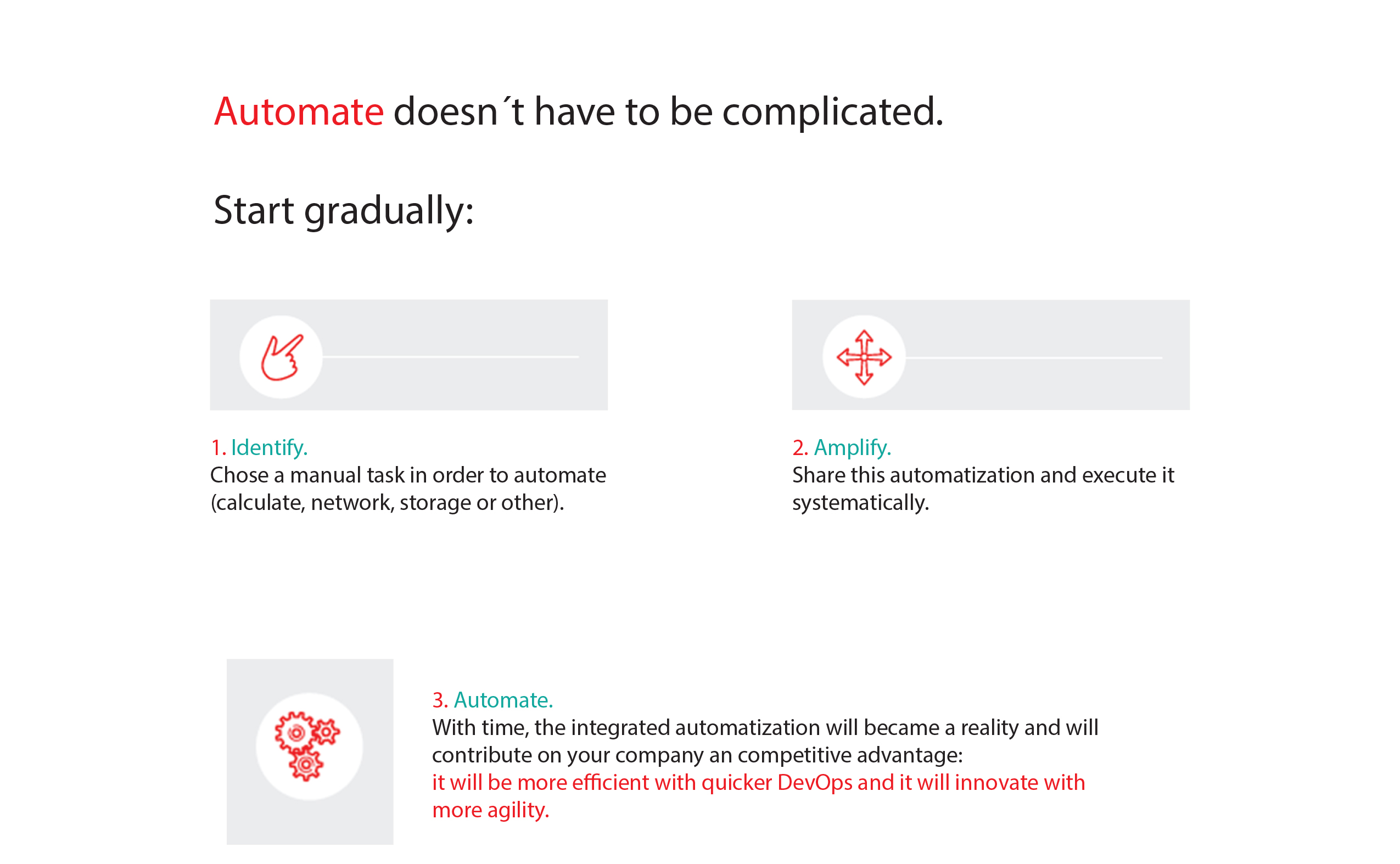 Automate doesn´t have to be complicated.

Start gradually:

1. Identify.
Chose a manual task in order to automate (calculate, network, storage or other).

2. Amplify.
Share this automatization and execute it systematically.

3. Automate.
With time, the integrated automatization will became a reality and will contribute on your company an competitive advantage:
it will be more efficient with quicker DevOps and it will innovate with more agility.